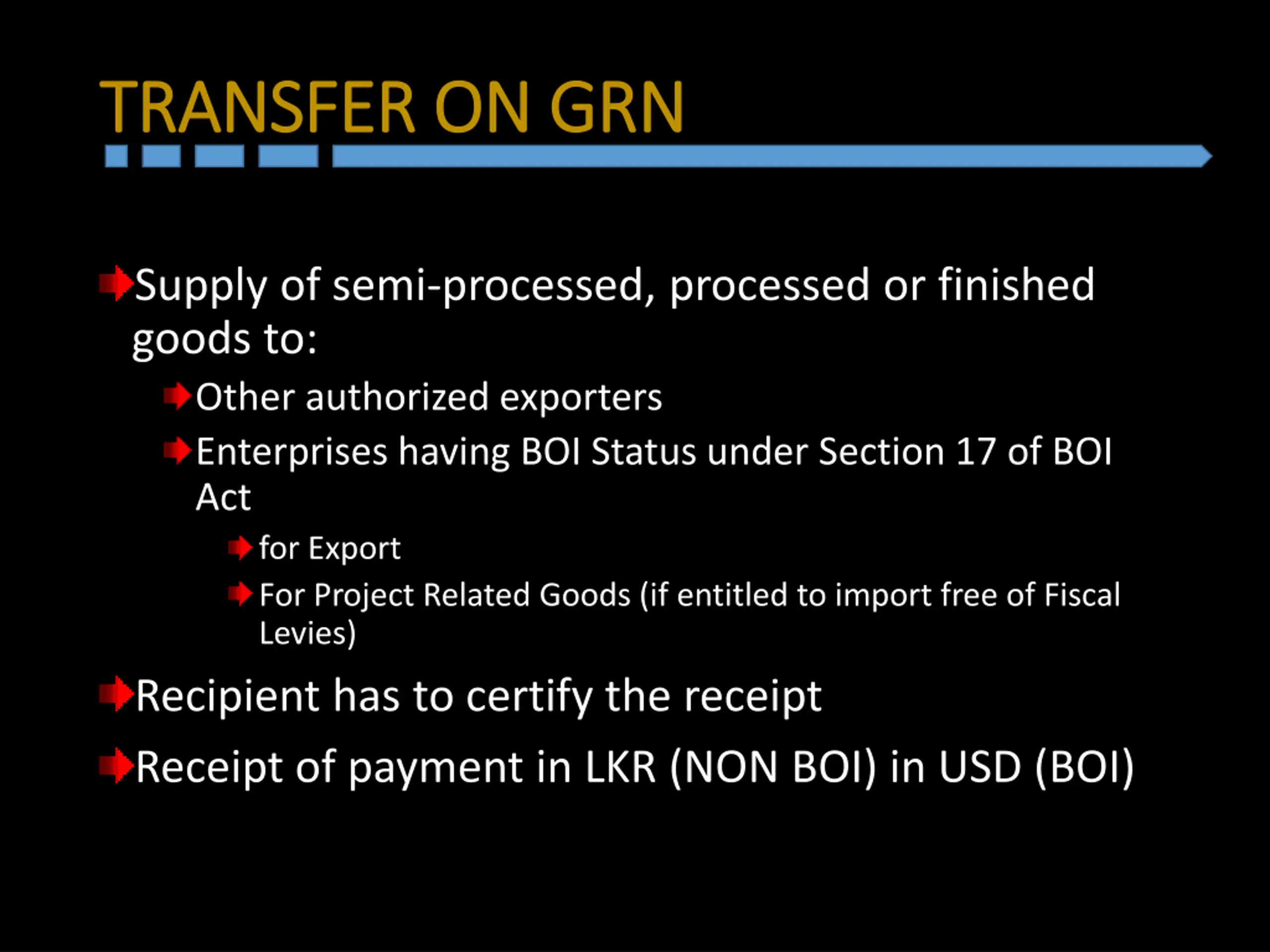 TRANSFER ON GRN

Supply of semi-processed, processed or finished goods to:

Other authorized exporters

Enterprises having BOI Status under Section 17 of BOI Act

for Export

For Project Related Goods (if entitled to import free of Fiscal Levies)

Recipient has to certify the receipt

Receipt of payment in LKR (NON BOI) in USD (BOI)